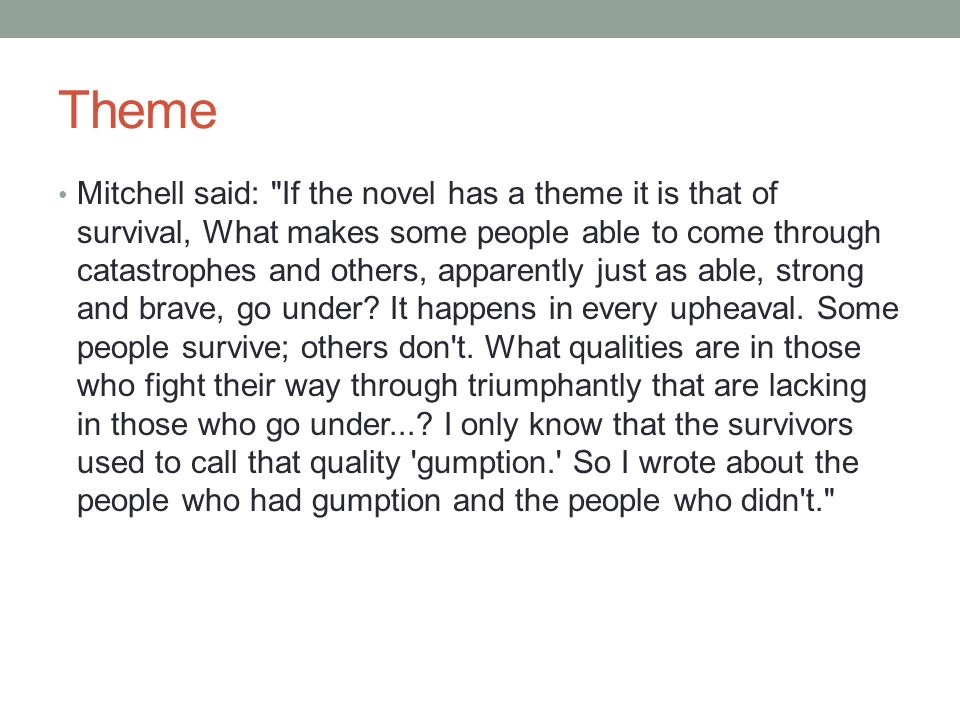 Theme

• Mitchell said: "If the novel has a theme it is that of survival, What makes some people able to come through catastrophes and others, apparently just as able, strong and brave, go under? It happens in every upheaval. Some people survive; others don't. What qualities are in those who fight their way through triumphantly that are lacking in those who go under...? I only know that the survivors used to call that quality 'gumption.' So I wrote about the people who had gumption and the people who didn't."